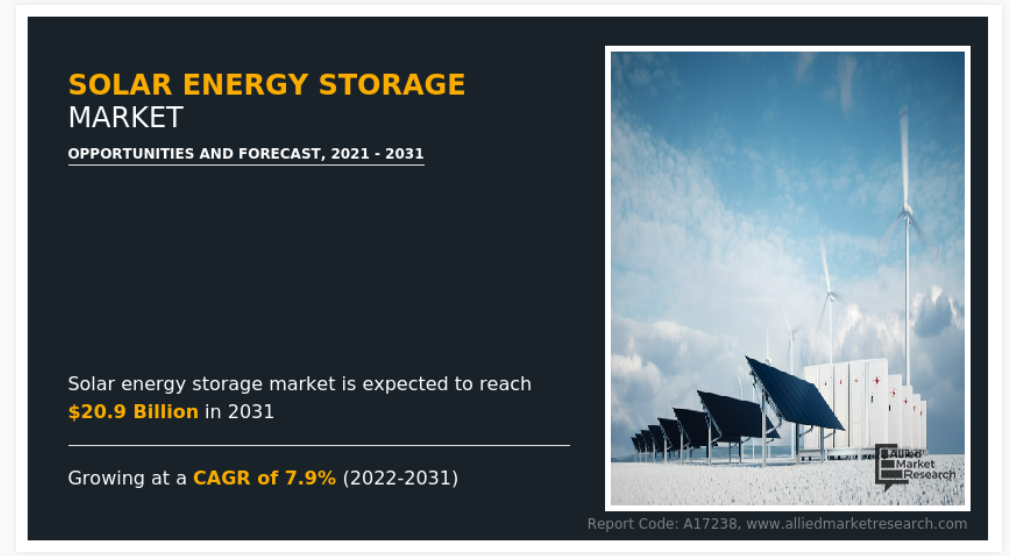 SOLAR ENERGY STORAGE
MARKET
OPPORTUNITIES AND FORECAST, 2021 - 2031

Solar energy storage market is expected to reach $20.9 Billion in 2031

Growing at a CAGR of 7.9% (2022-2031)

Allied Market Research

Report Code: A17238, www.alliedmarketresearch.com